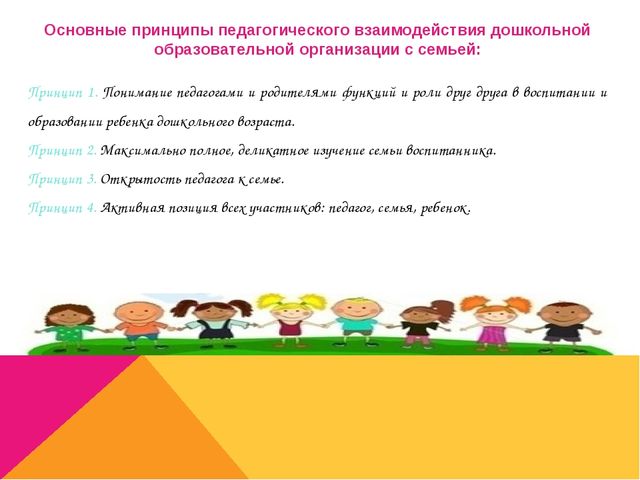 Основные принципы педагогического взаимодействия дошкольной образовательной организации с семьей:

Принцип 1. Понимание педагогами и родителями функций и роли друг друга в воспитании и образовании ребенка дошкольного возраста.

Принцип 2. Максимально полное, деликатное изучение семьи воспитанника.

Принцип 3. Открытость педагога к семье.

Принцип 4. Активная позиция всех участников: педагог, семья, ребенок.